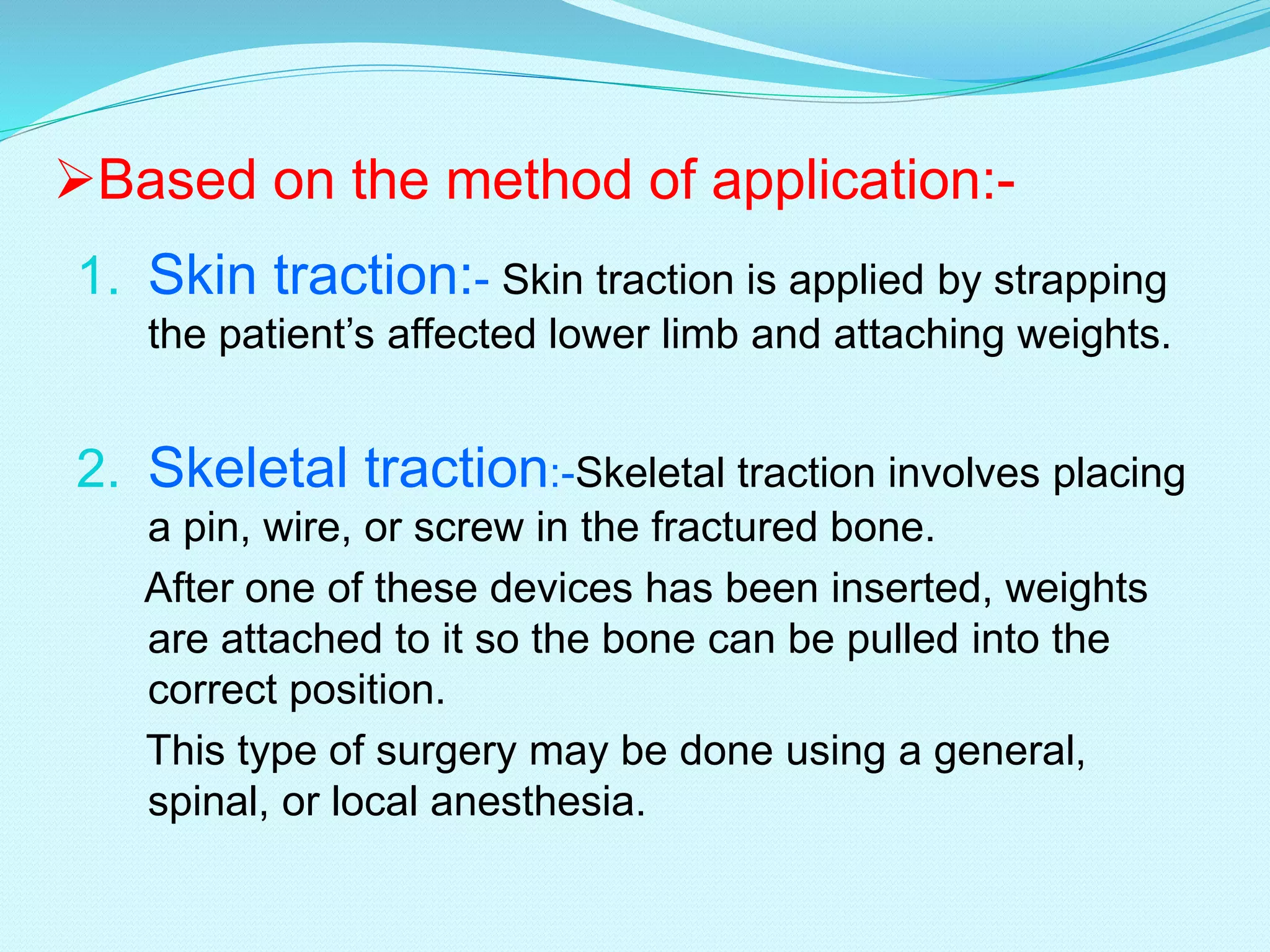 ➢Based on the method of application:-

1. Skin traction:- Skin traction is applied by strapping the patient’s affected lower limb and attaching weights.

2. Skeletal traction:-Skeletal traction involves placing a pin, wire, or screw in the fractured bone.

After one of these devices has been inserted, weights are attached to it so the bone can be pulled into the correct position.

This type of surgery may be done using a general, spinal, or local anesthesia.